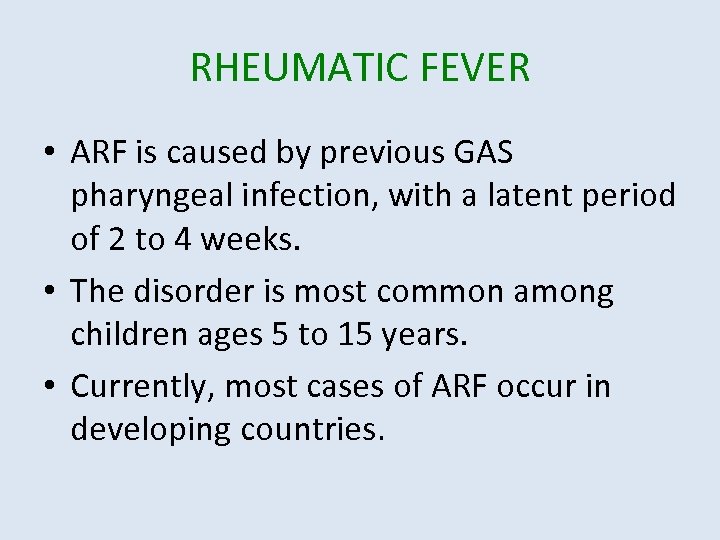 RHEUMATIC FEVER

• ARF is caused by previous GAS pharyngeal infection, with a latent period of 2 to 4 weeks.

• The disorder is most common among children ages 5 to 15 years.

• Currently, most cases of ARF occur in developing countries.